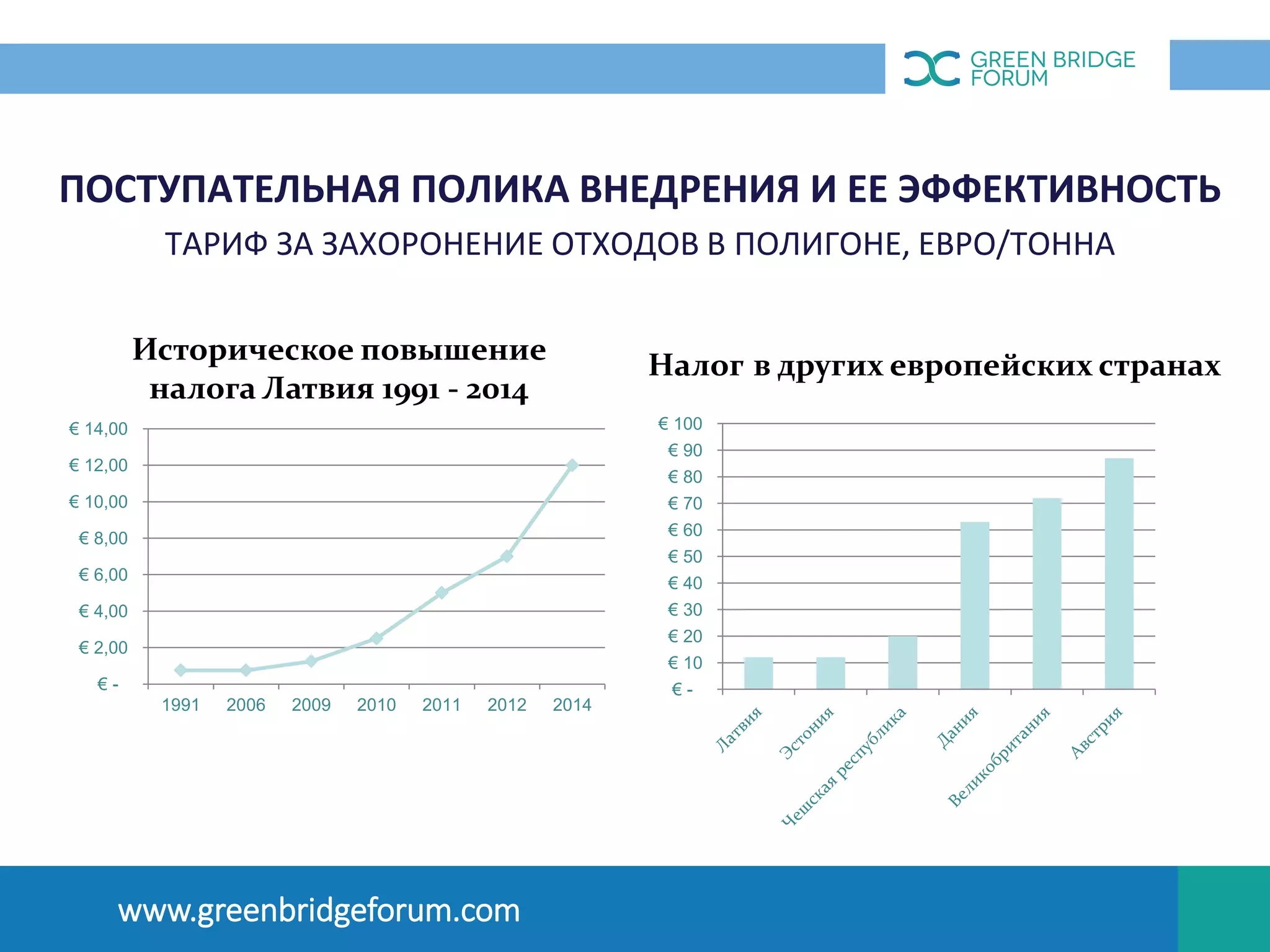 GREEN BRIDGE FORUM

ПОСТУПАТЕЛЬНАЯ ПОЛИКА ВНЕДРЕНИЯ И ЕЕ ЭФФЕКТИВНОСТЬ

ТАРИФ ЗА ЗАХОРОНЕНИЕ ОТХОДОВ В ПОЛИГОНЕ, ЕВРО/ТОННА

Историческое повышение налога Латвия 1991 - 2014

€ 14,00
€ 12,00
€ 10,00
€ 8,00
€ 6,00
€ 4,00
€ 2,00
€ -

1991 2006 2009 2010 2011 2012 2014

Налог в других европейских странах

€ 100
€ 90
€ 80
€ 70
€ 60
€ 50
€ 40
€ 30
€ 20
€ 10
€ -

Латвия
Эстония
Чешская республика
Дания
Великобритания
Австрия

www.greenbridgeforum.com